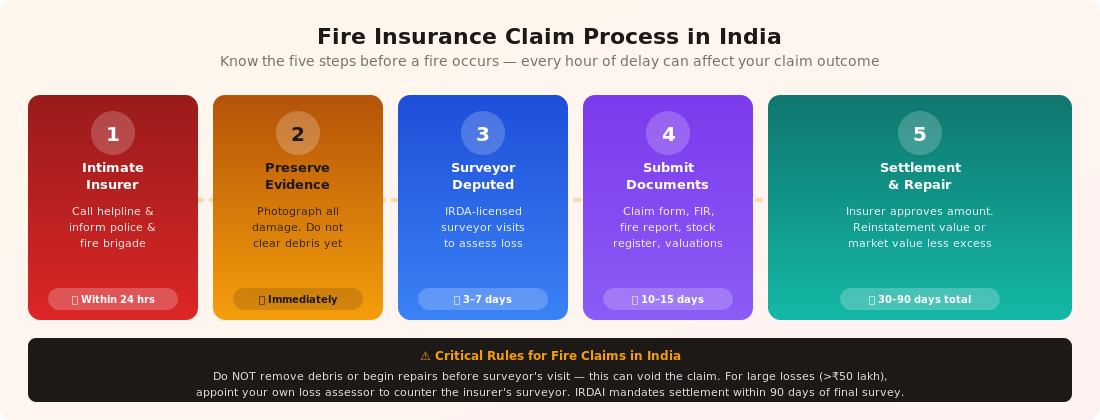 Fire Insurance Claim Process in India

Know the five steps before a fire occurs — every hour of delay can affect your claim outcome

1

Intimate Insurer

Call helpline & inform police & fire brigade

Within 24 hrs

2

Preserve Evidence

Photograph all damage. Do not clear debris yet

Immediately

3

Surveyor Deputed

IRDA-licensed surveyor visits to assess loss

3–7 days

4

Submit Documents

Claim form, FIR, fire report, stock register, valuations

10–15 days

5

Settlement & Repair

Insurer approves amount. Reinstatement value or market value less excess

30–90 days total

⚠ Critical Rules for Fire Claims in India

Do NOT remove debris or begin repairs before surveyor's visit — this can void the claim. For large losses (>₹50 lakh), appoint your own loss assessor to counter the insurer's surveyor. IRDAI mandates settlement within 90 days of final survey.